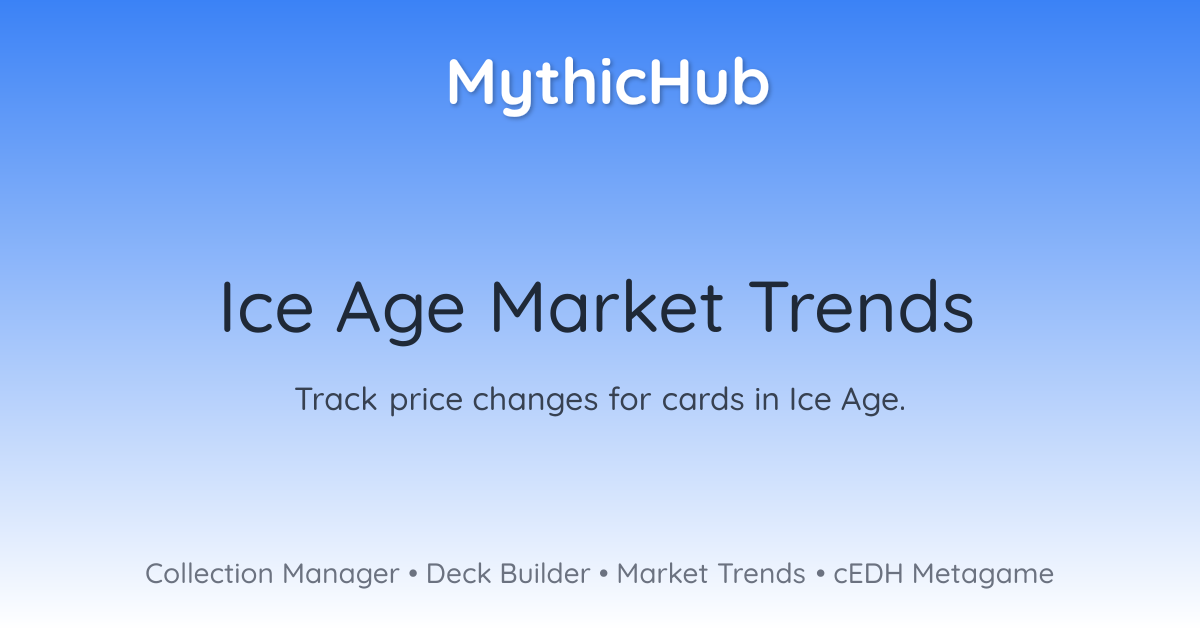 MythicHub

Ice Age Market Trends

Track price changes for cards in Ice Age.

Collection Manager • Deck Builder • Market Trends • cEDH Metagame